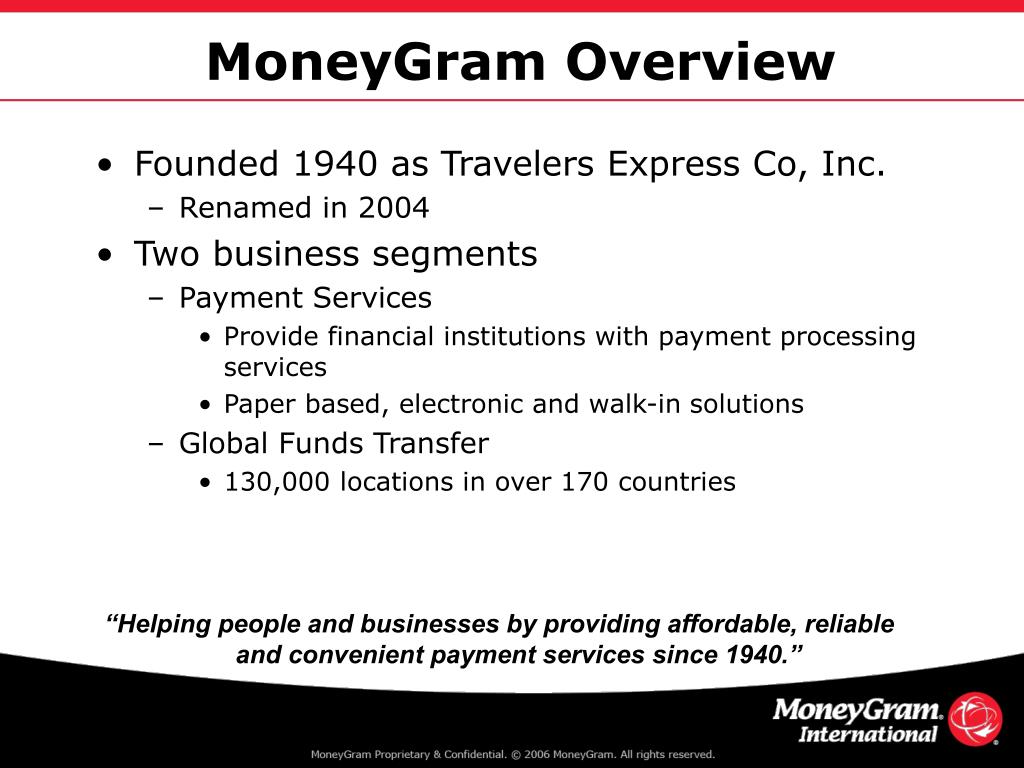 MoneyGram Overview

• Founded 1940 as Travelers Express Co, Inc.
– Renamed in 2004
• Two business segments
– Payment Services
• Provide financial institutions with payment processing services
• Paper based, electronic and walk-in solutions
– Global Funds Transfer
• 130,000 locations in over 170 countries

“Helping people and businesses by providing affordable, reliable and convenient payment services since 1940.”

MoneyGram® International

MoneyGram Proprietary & Confidential. © 2006 MoneyGram. All rights reserved.